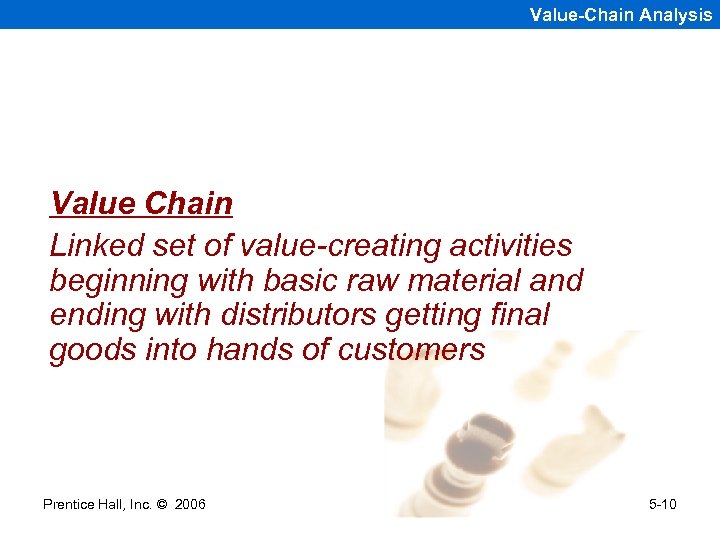 Value-Chain Analysis

Value Chain

Linked set of value-creating activities beginning with basic raw material and ending with distributors getting final goods into hands of customers

Prentice Hall, Inc. © 2006

5-10